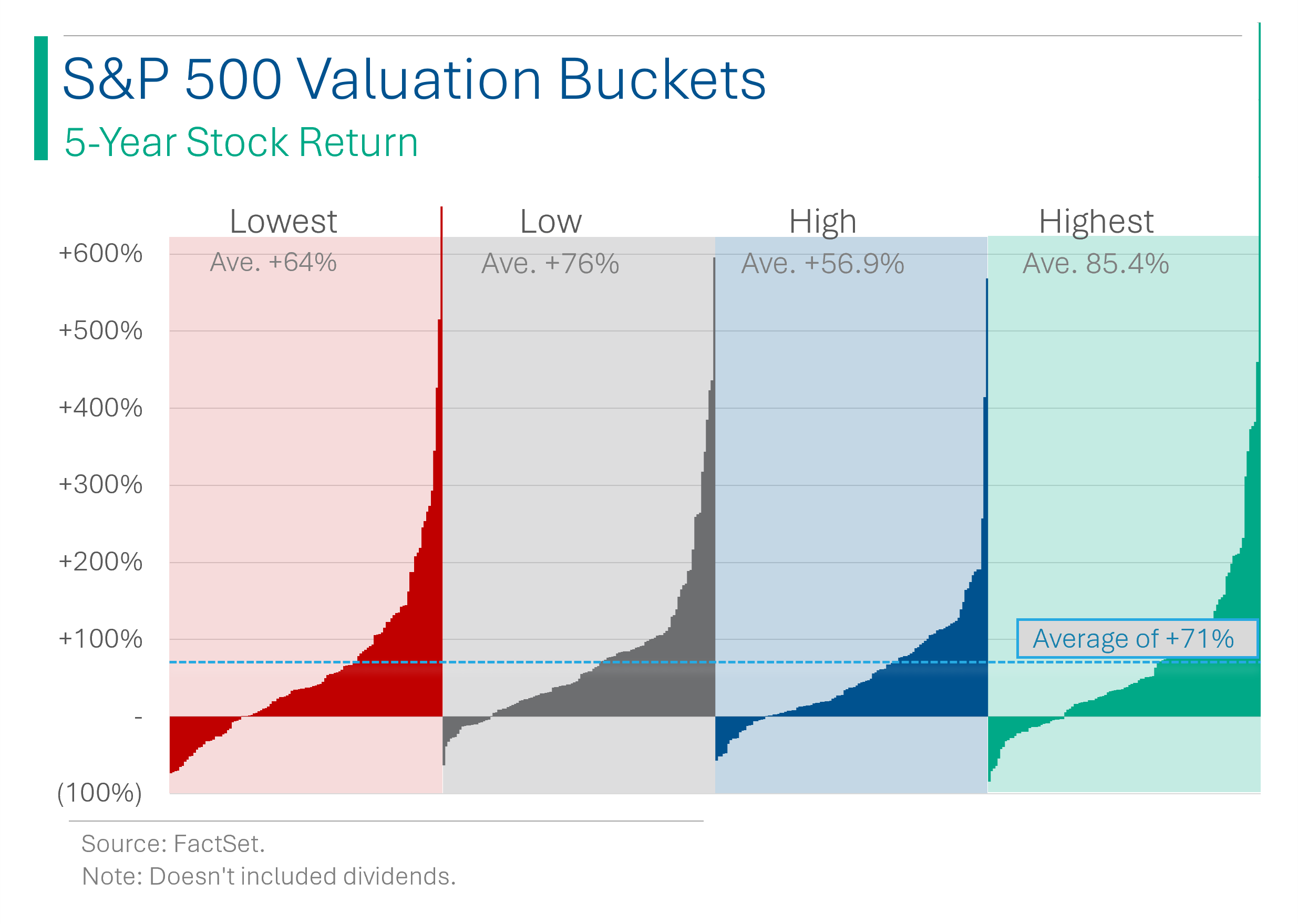 S&P 500 Valuation Buckets
5-Year Stock Return

Lowest
Ave. +64%

Low
Ave. +76%

High
Ave. +56.9%

Highest
Ave. 85.4%

+600%
+500%
+400%
+300%
+200%
+100%
-
(100%)

Average of +71%

Source: FactSet.
Note: Doesn't included dividends.